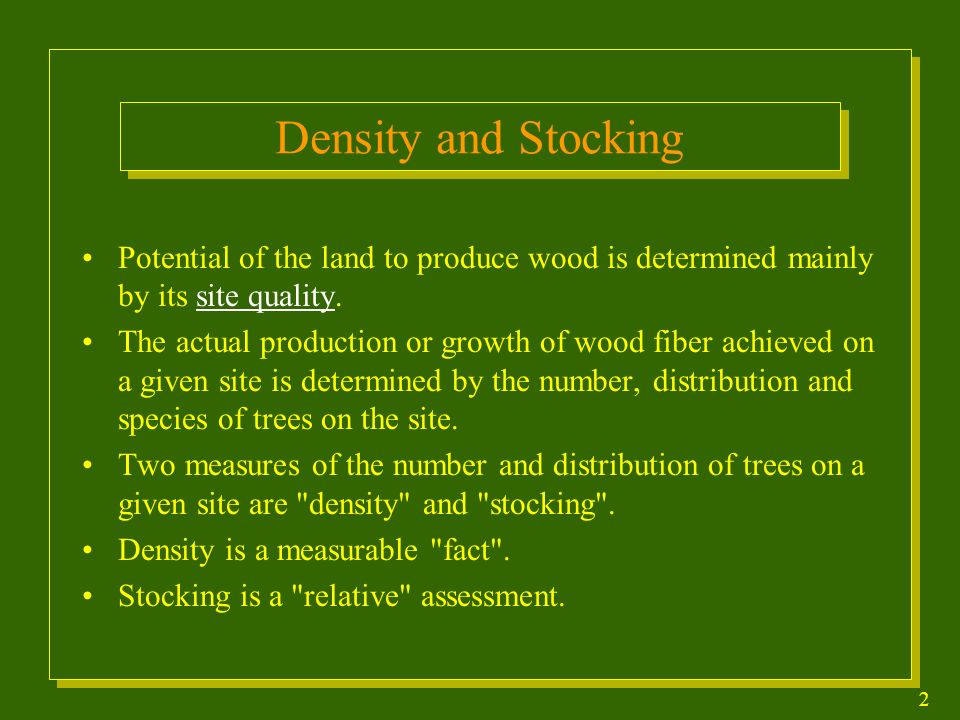 Density and Stocking

• Potential of the land to produce wood is determined mainly by its site quality.

• The actual production or growth of wood fiber achieved on a given site is determined by the number, distribution and species of trees on the site.

• Two measures of the number and distribution of trees on a given site are "density" and "stocking".

• Density is a measurable "fact".

• Stocking is a "relative" assessment.

2